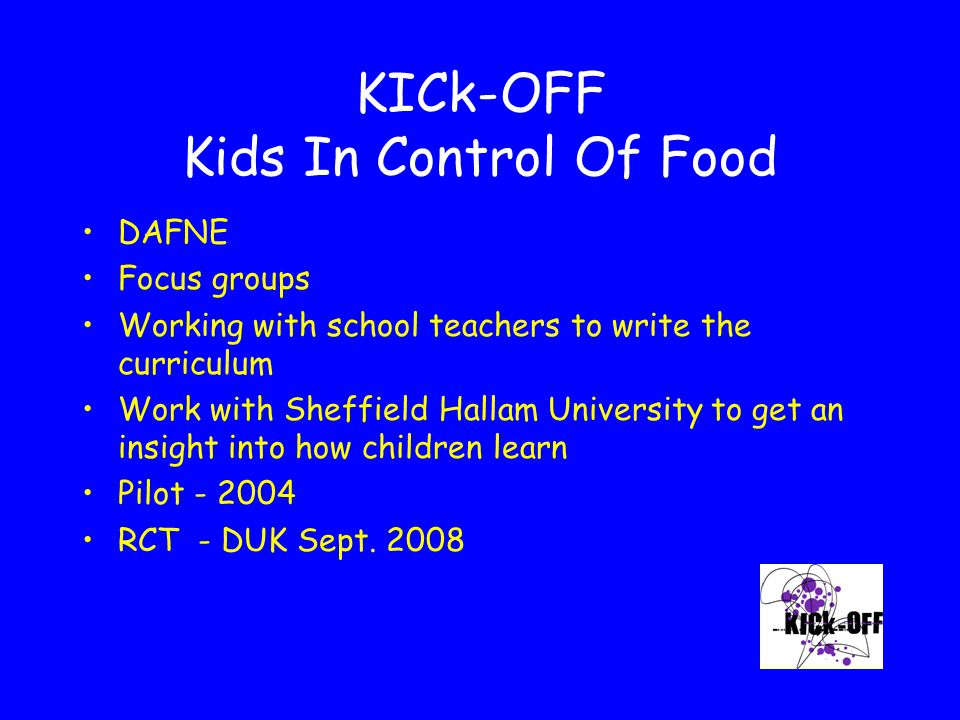 KICk-OFF
Kids In Control Of Food

• DAFNE
• Focus groups
• Working with school teachers to write the curriculum
• Work with Sheffield Hallam University to get an insight into how children learn
• Pilot - 2004
• RCT - DUK Sept. 2008

KICk-OFF